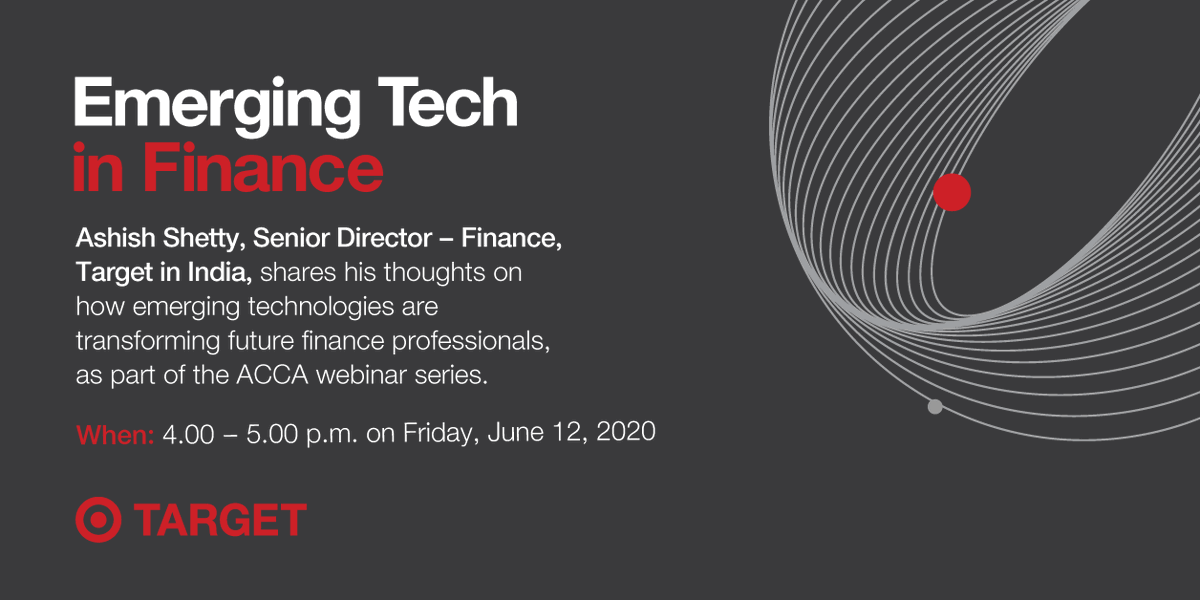 Emerging Tech
in Finance

Ashish Shetty, Senior Director – Finance, Target in India, shares his thoughts on how emerging technologies are transforming future finance professionals, as part of the ACCA webinar series.

When: 4.00 – 5.00 p.m. on Friday, June 12, 2020

TARGET